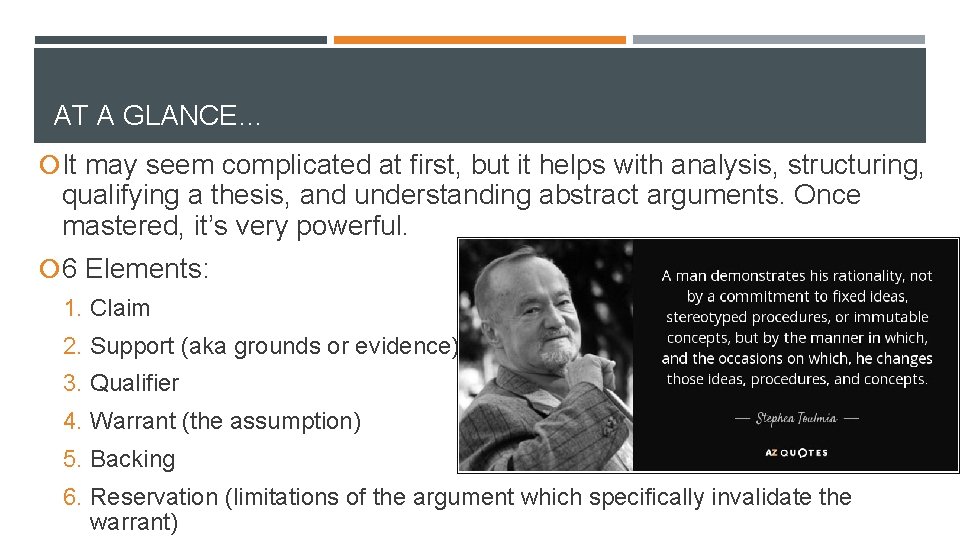 AT A GLANCE…

It may seem complicated at first, but it helps with analysis, structuring, qualifying a thesis, and understanding abstract arguments. Once mastered, it's very powerful.

6 Elements:

1. Claim
2. Support (aka grounds or evidence)
3. Qualifier
4. Warrant (the assumption)
5. Backing
6. Reservation (limitations of the argument which specifically invalidate the warrant)

A man demonstrates his rationality, not by a commitment to fixed ideas, stereotyped procedures, or immutable concepts, but by the manner in which, and the occasions on which, he changes those ideas, procedures, and concepts.

— Stephen Toulmin —

AZ QUOTES